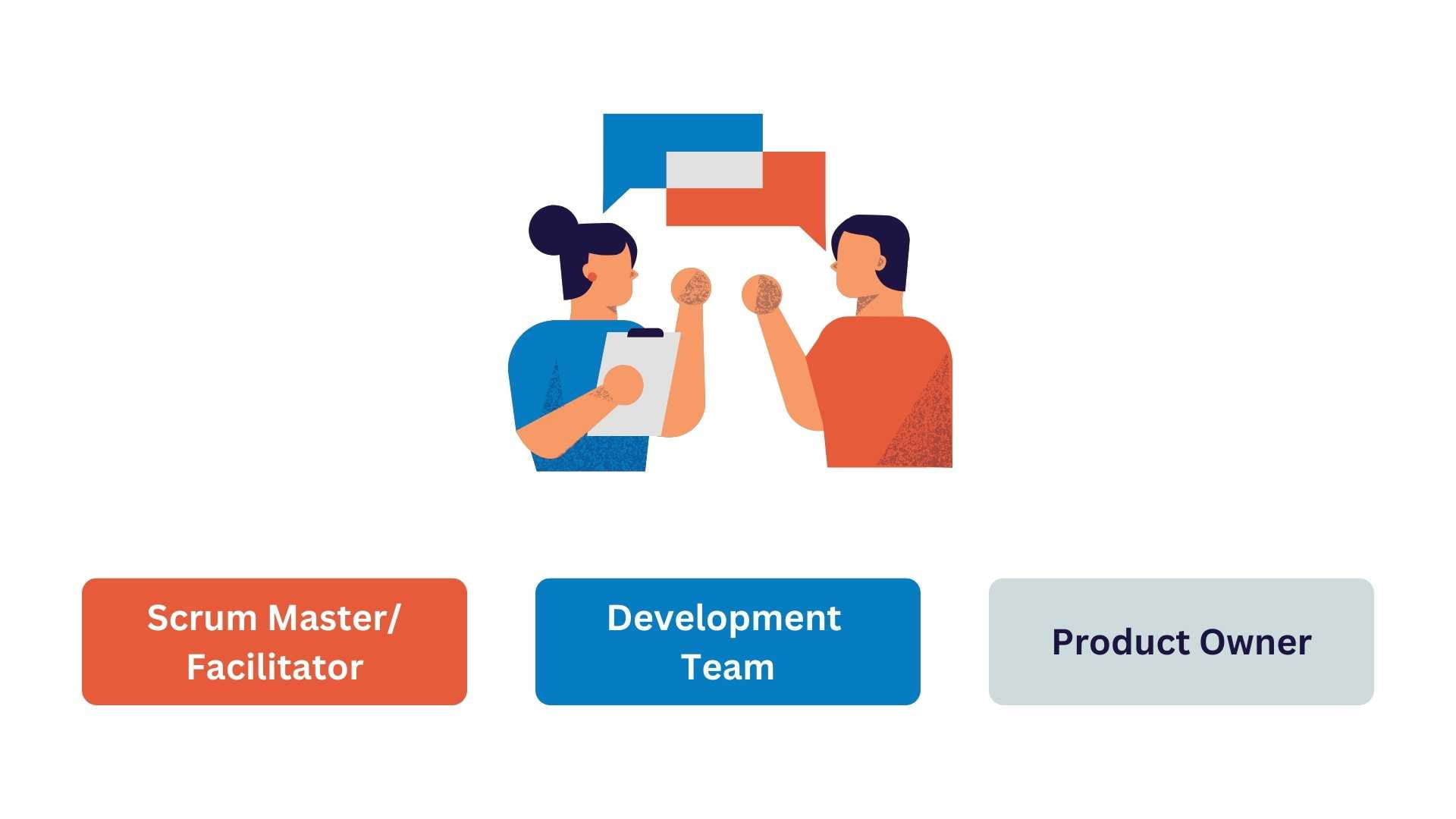 Scrum Master/ Facilitator

Development Team

Product Owner